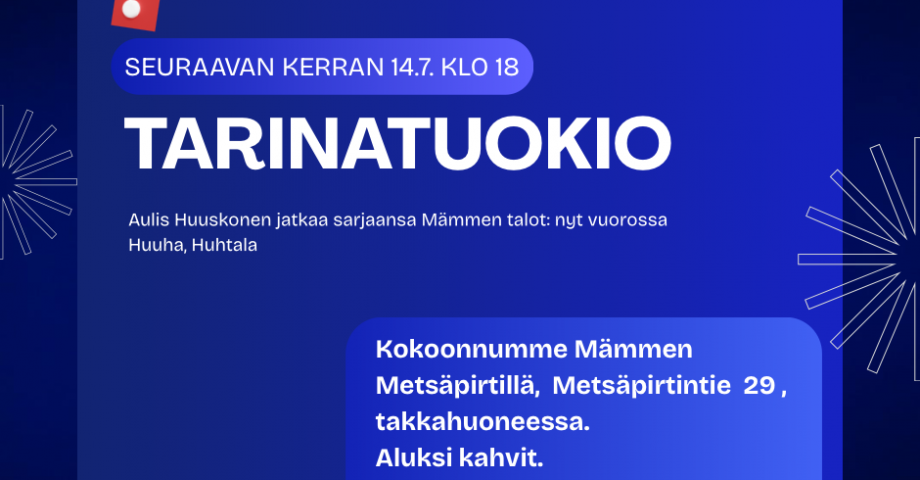 SEURAAVAN KERRAN 14.7. KLO 18

TARINATUOKIO

Aulis Huuskonen jatkaa sarjaansa Mämmen talot: nyt vuorossa Huuha, Huhtala

Kokoonnumme Mämmen Metsäpirtillä, Metsäpirtintie 29 , takkahuoneessa.
Aluksi kahvit.